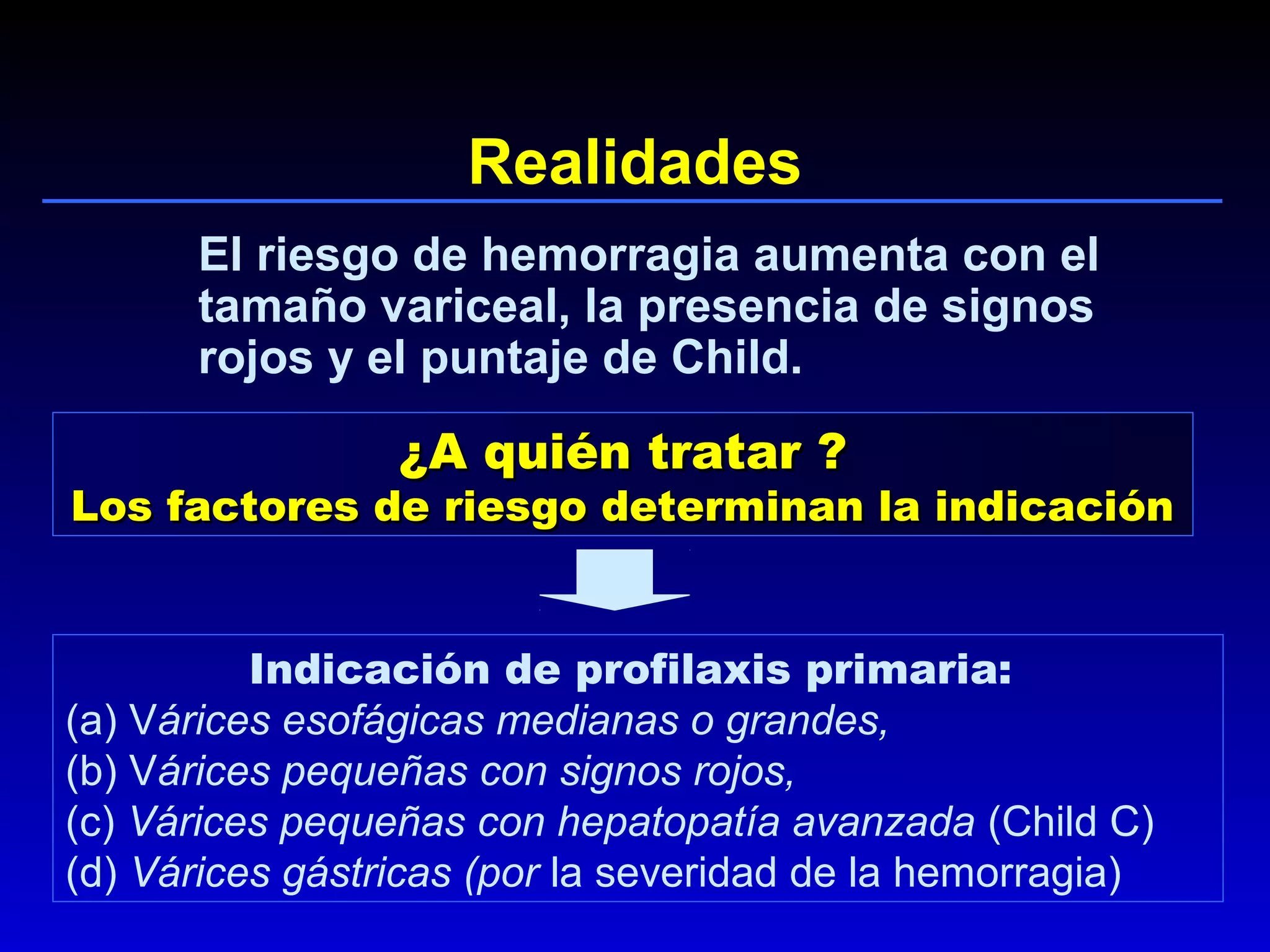 Realidades

El riesgo de hemorragia aumenta con el tamaño variceal, la presencia de signos rojos y el puntaje de Child.

¿A quién tratar ?
Los factores de riesgo determinan la indicación

Indicación de profilaxis primaria:
(a) Várices esofágicas medianas o grandes,
(b) Várices pequeñas con signos rojos,
(c) Várices pequeñas con hepatopatía avanzada (Child C)
(d) Várices gástricas (por la severidad de la hemorragia)